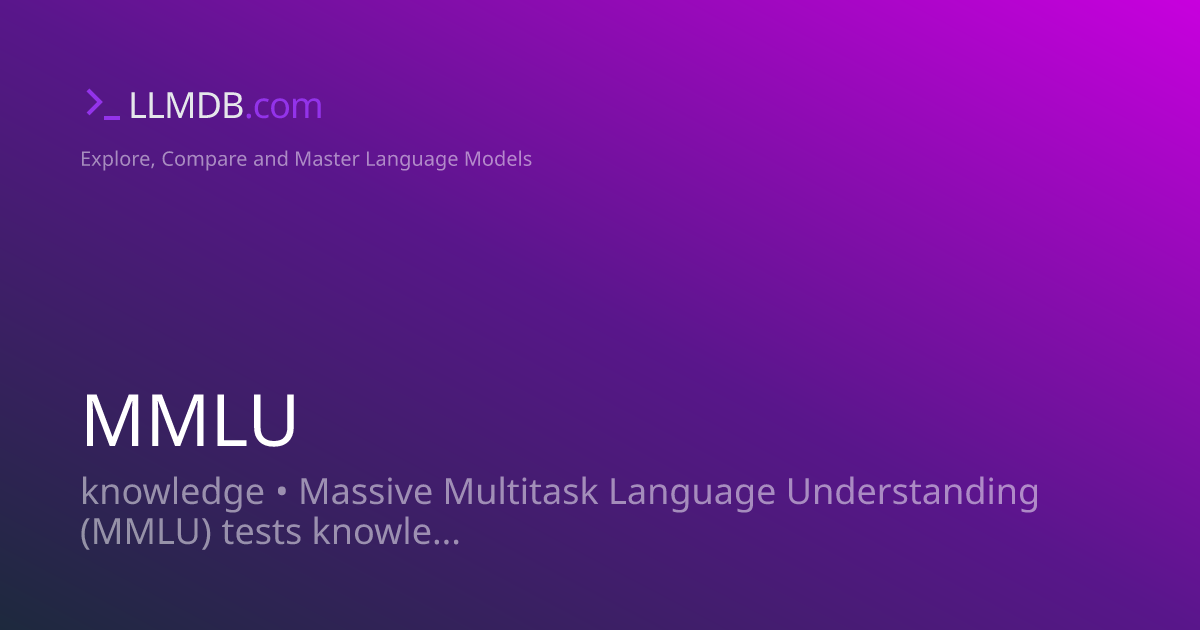 >_ LLMDB.com

Explore, Compare and Master Language Models

MMLU

knowledge • Massive Multitask Language Understanding (MMLU) tests knowle...